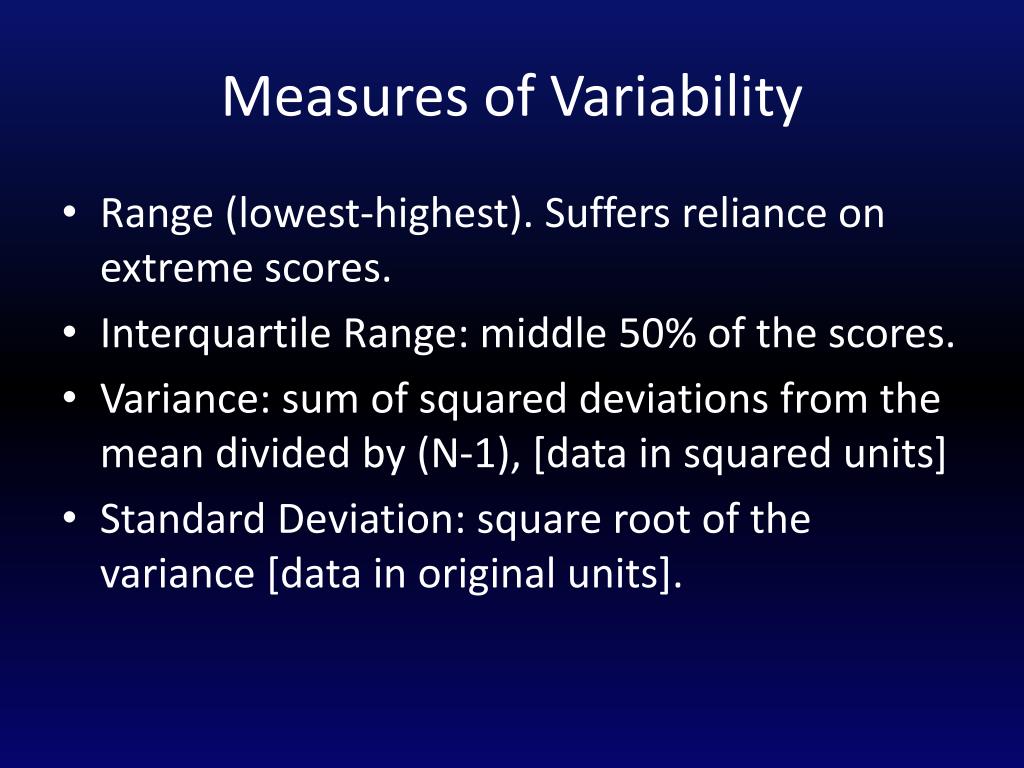 Measures of Variability

• Range (lowest-highest). Suffers reliance on extreme scores.
• Interquartile Range: middle 50% of the scores.
• Variance: sum of squared deviations from the mean divided by (N-1), [data in squared units]
• Standard Deviation: square root of the variance [data in original units].